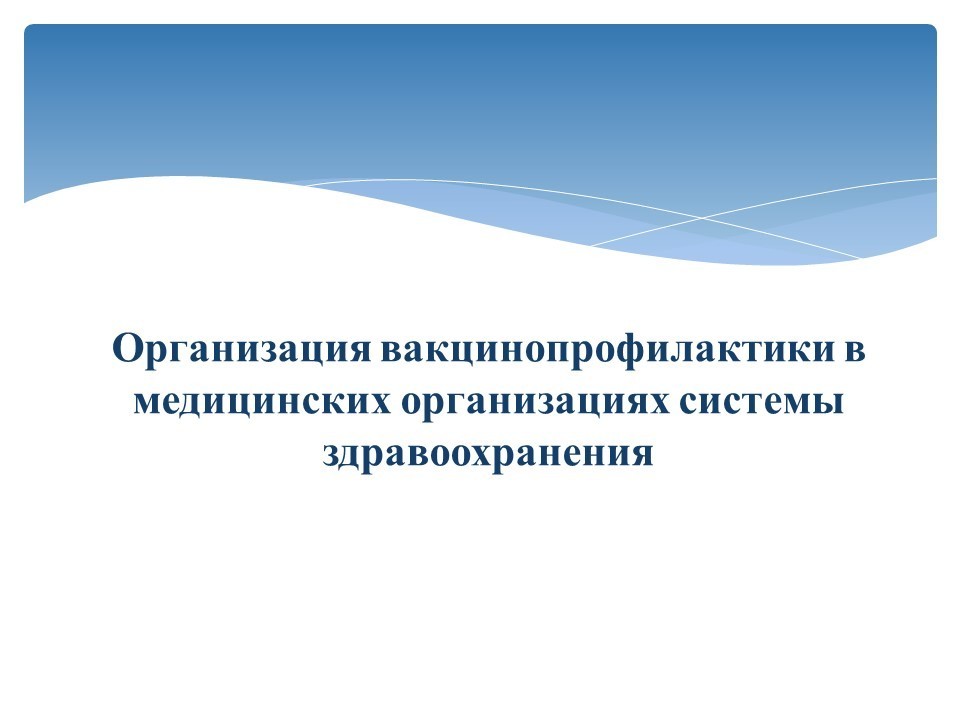 Организация вакцинопрофилактики в медицинских организациях системы здравоохранения